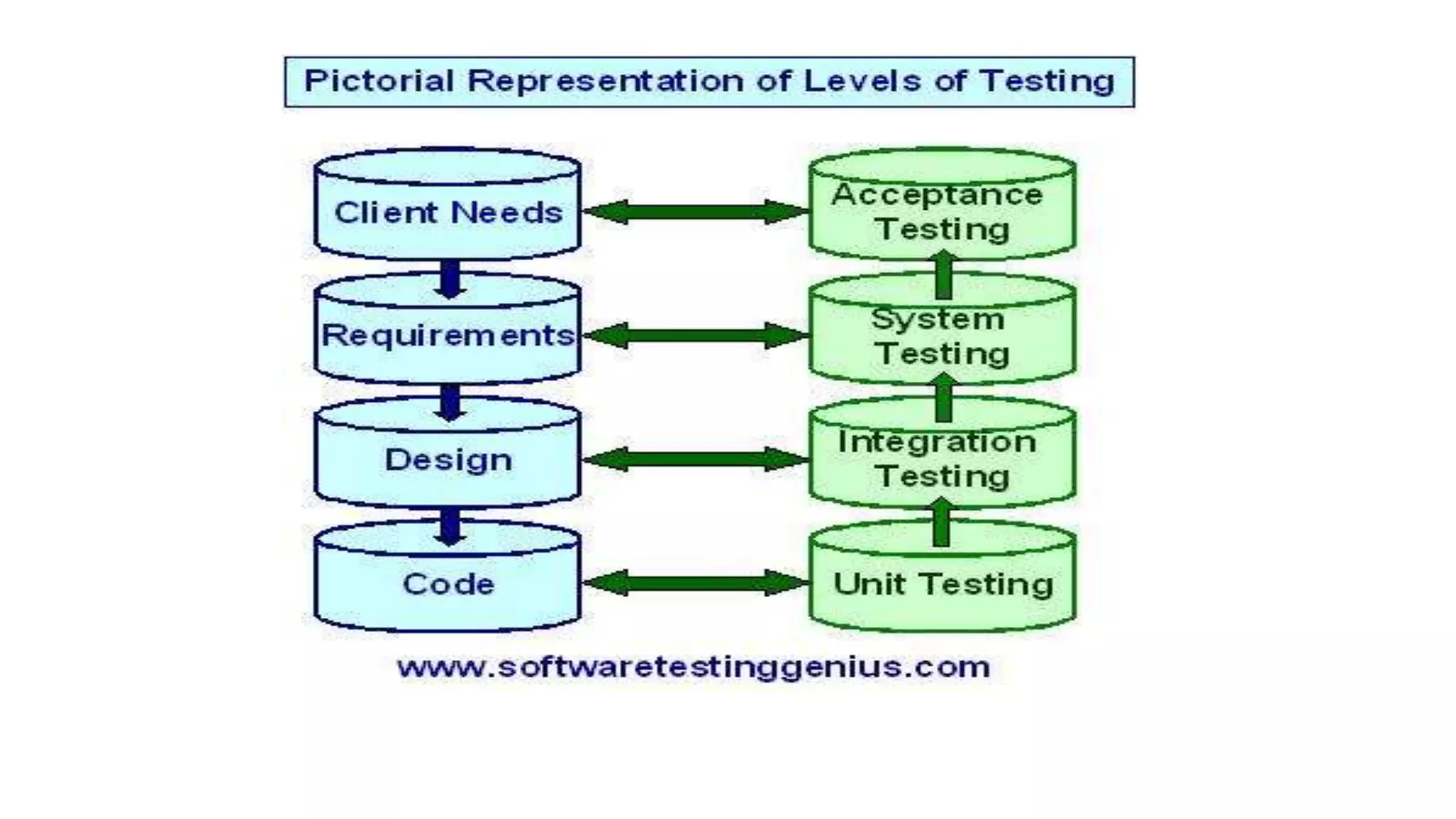 Pictorial Representation of Levels of Testing

Client Needs

Requirements

Design

Code

Acceptance Testing

System Testing

Integration Testing

Unit Testing

www.softwaretestinggenius.com